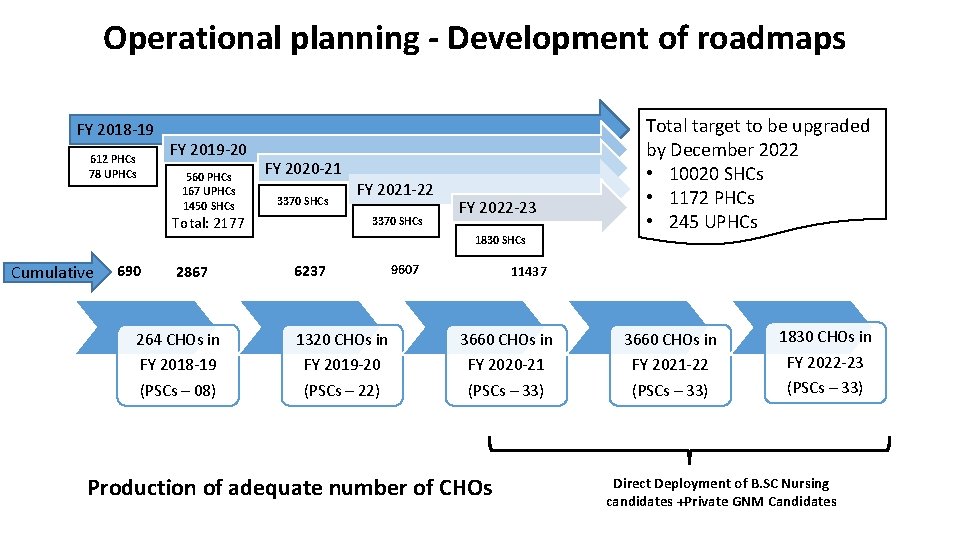 Operational planning - Development of roadmaps

FY 2018-19

612 PHCs
78 UPHCs

FY 2019-20

560 PHCs
167 UPHCs
1450 SHCs
Total: 2177

FY 2020-21

3370 SHCs

FY 2021-22

3370 SHCs

FY 2022-23

1830 SHCs

Total target to be upgraded by December 2022
• 10020 SHCs
• 1172 PHCs
• 245 UPHCs

Cumulative 690 2867 6237 9607 11437

264 CHOs in FY 2018-19 (PSCs – 08)

1320 CHOs in FY 2019-20 (PSCs – 22)

3660 CHOs in FY 2020-21 (PSCs – 33)

3660 CHOs in FY 2021-22 (PSCs – 33)

1830 CHOs in FY 2022-23 (PSCs – 33)

Production of adequate number of CHOs

Direct Deployment of B.SC Nursing candidates +Private GNM Candidates